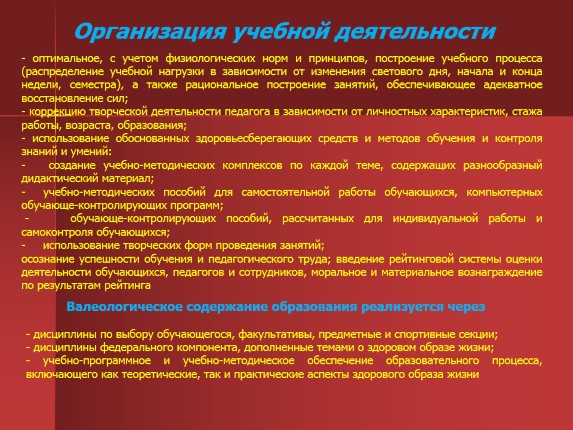 Организация учебной деятельности

- оптимальное, с учетом физиологических норм и принципов, построение учебного процесса (распределение учебной нагрузки в зависимости от изменения светового дня, начала и конца недели, семестра), а также рациональное построение занятий, обеспечивающее адекватное восстановление сил;
- коррекцию творческой деятельности педагога в зависимости от личностных характеристик, стажа работы, возраста, образования;
- использование обоснованных здоровьесберегающих средств и методов обучения и контроля знаний и умений:
- создание учебно-методических комплексов по каждой теме, содержащих разнообразный дидактический материал;
- учебно-методических пособий для самостоятельной работы обучающихся, компьютерных обучающе-контролирующих программ;
- обучающе-контролирующих пособий, рассчитанных для индивидуальной работы и самоконтроля обучающихся;
- использование творческих форм проведения занятий;
осознание успешности обучения и педагогического труда; введение рейтинговой системы оценки деятельности обучающихся, педагогов и сотрудников, моральное и материальное вознаграждение по результатам рейтинга

Валеологическое содержание образования реализуется через

- дисциплины по выбору обучающегося, факультативы, предметные и спортивные секции;
- дисциплины федерального компонента, дополненные темами о здоровом образе жизни;
- учебно-программное и учебно-методическое обеспечение образовательного процесса, включающего как теоретические, так и практические аспекты здорового образа жизни